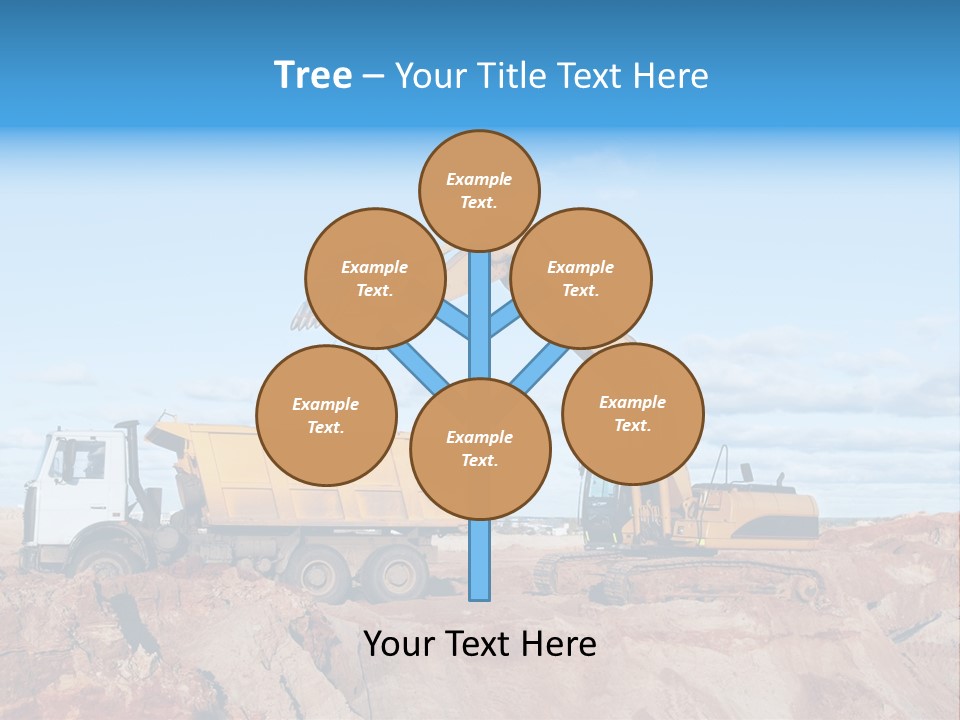 Tree – Your Title Text Here

Example Text.

Example Text.

Example Text.

Example Text.

Example Text.

Example Text.

Your Text Here